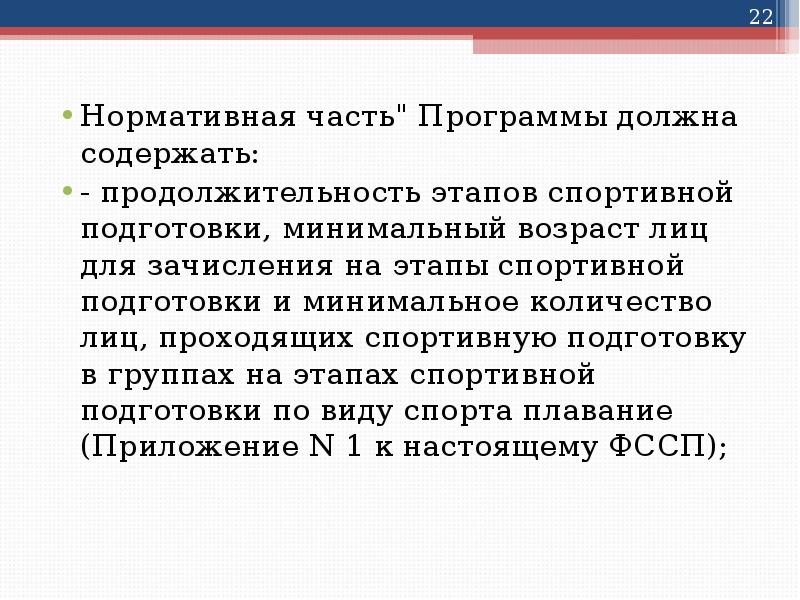 22

• Нормативная часть" Программы должна содержать:

• - продолжительность этапов спортивной подготовки, минимальный возраст лиц для зачисления на этапы спортивной подготовки и минимальное количество лиц, проходящих спортивную подготовку в группах на этапах спортивной подготовки по виду спорта плавание (Приложение N 1 к настоящему ФССП);